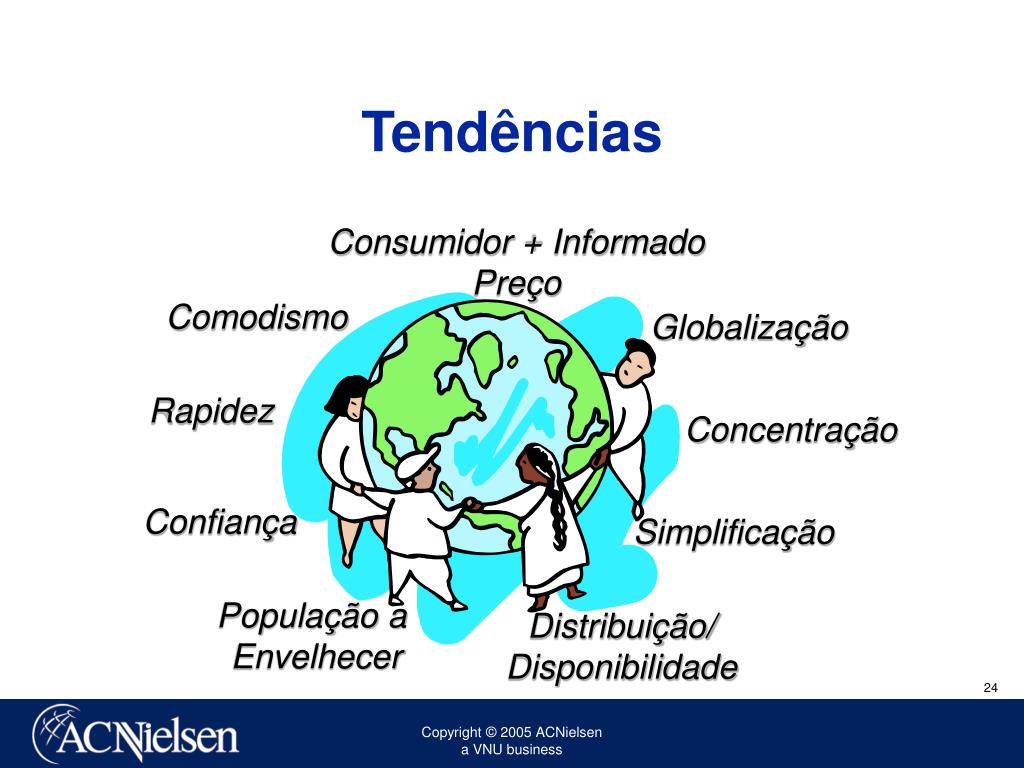 Tendências

Consumidor + Informado

Preço

Comodismo

Globalização

Rapidez

Concentração

Confiança

Simplificação

População a Envelhecer

Distribuição/ Disponibilidade

24

ACNielsen

Copyright © 2005 ACNielsen
a VNU business